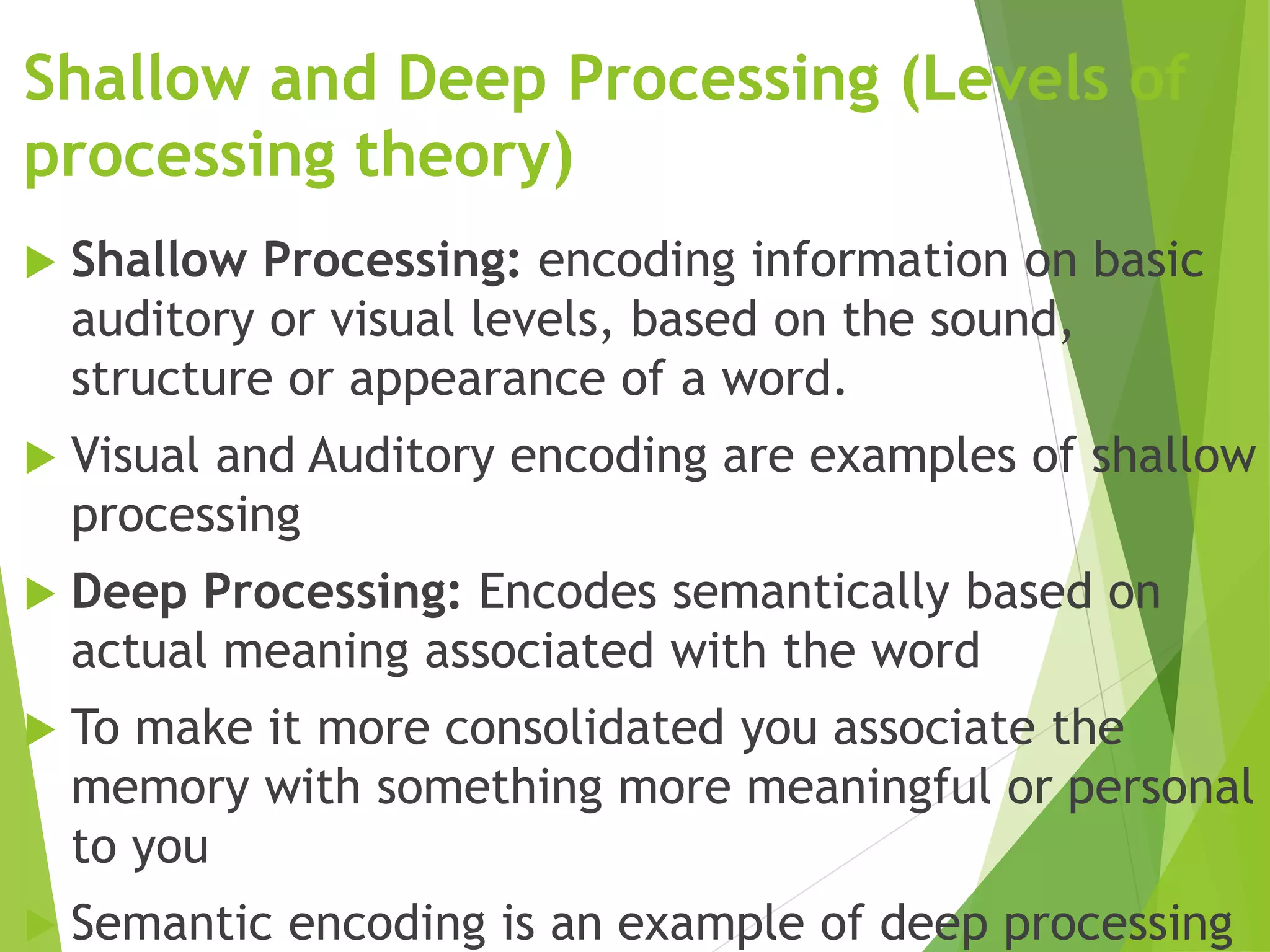 Shallow and Deep Processing (Levels of processing theory)

Shallow Processing: encoding information on basic auditory or visual levels, based on the sound, structure or appearance of a word.

Visual and Auditory encoding are examples of shallow processing

Deep Processing: Encodes semantically based on actual meaning associated with the word

To make it more consolidated you associate the memory with something more meaningful or personal to you

Semantic encoding is an example of deep processing